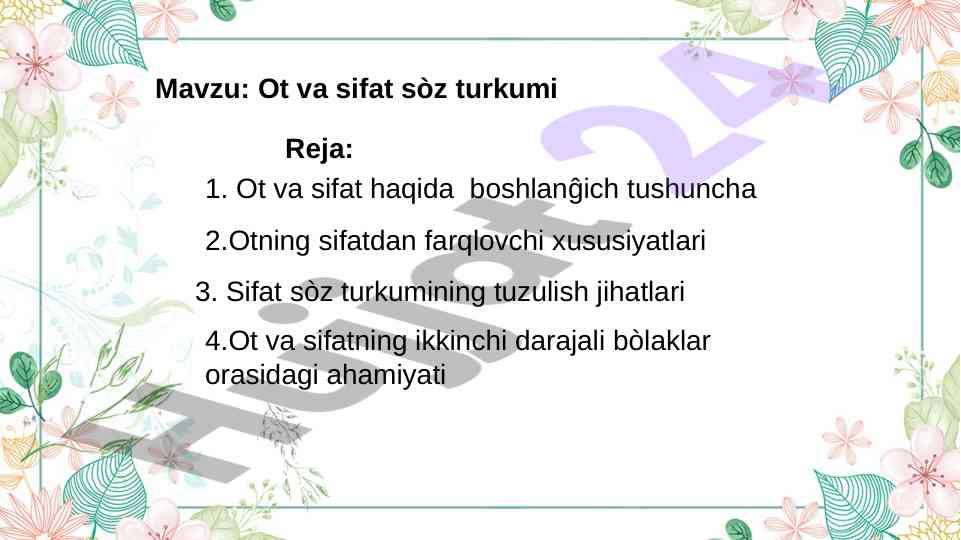 Mavzu: Ot va sifat sòz turkumi

Reja:

1. Ot va sifat haqida boshlanĝich tushuncha

2.Otning sifatdan farqlovchi xususiyatlari

3. Sifat sòz turkumining tuzulish jihatlari

4.Ot va sifatning ikkinchi darajali bòlaklar orasidagi ahamiyati

Hujjat 24